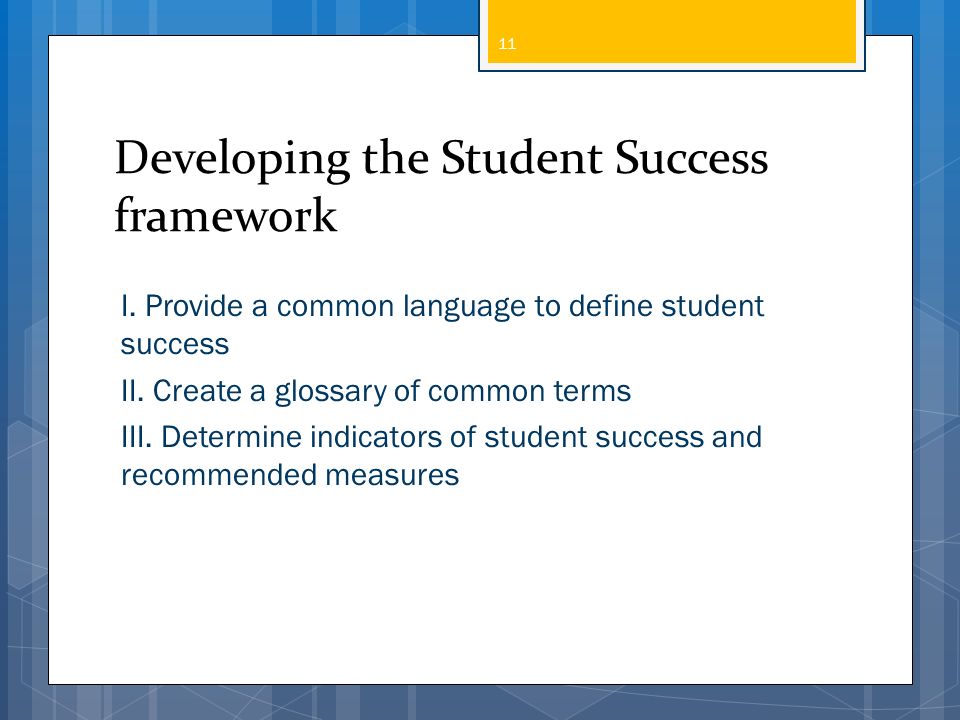 11

Developing the Student Success framework

I. Provide a common language to define student success

II. Create a glossary of common terms

III. Determine indicators of student success and recommended measures